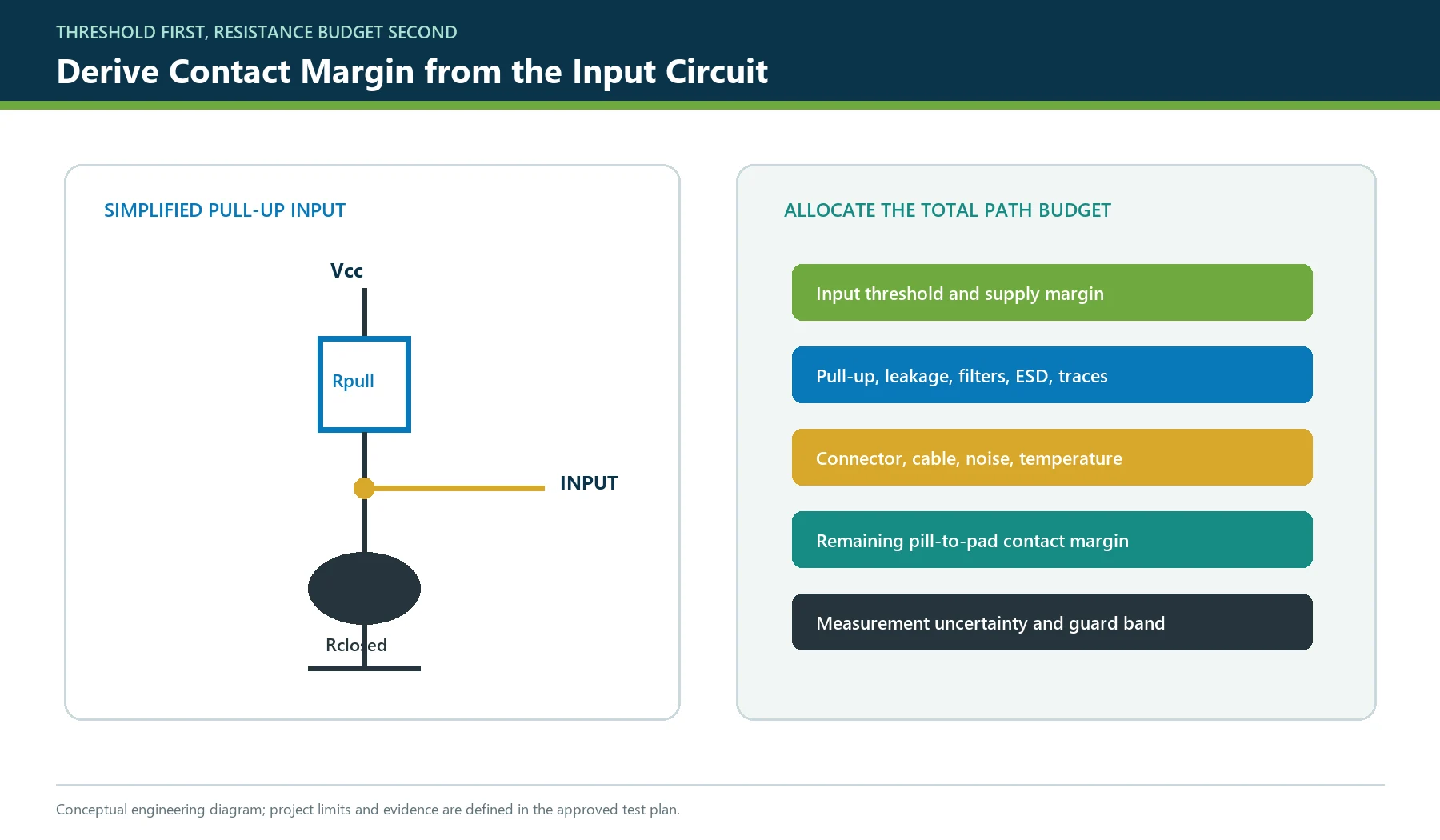 THRESHOLD FIRST, RESISTANCE BUDGET SECOND

Derive Contact Margin from the Input Circuit

SIMPLIFIED PULL-UP INPUT

Vcc

Rpull

INPUT

Rclosed

ALLOCATE THE TOTAL PATH BUDGET

Input threshold and supply margin

Pull-up, leakage, filters, ESD, traces

Connector, cable, noise, temperature

Remaining pill-to-pad contact margin

Measurement uncertainty and guard band

Conceptual engineering diagram; project limits and evidence are defined in the approved test plan.